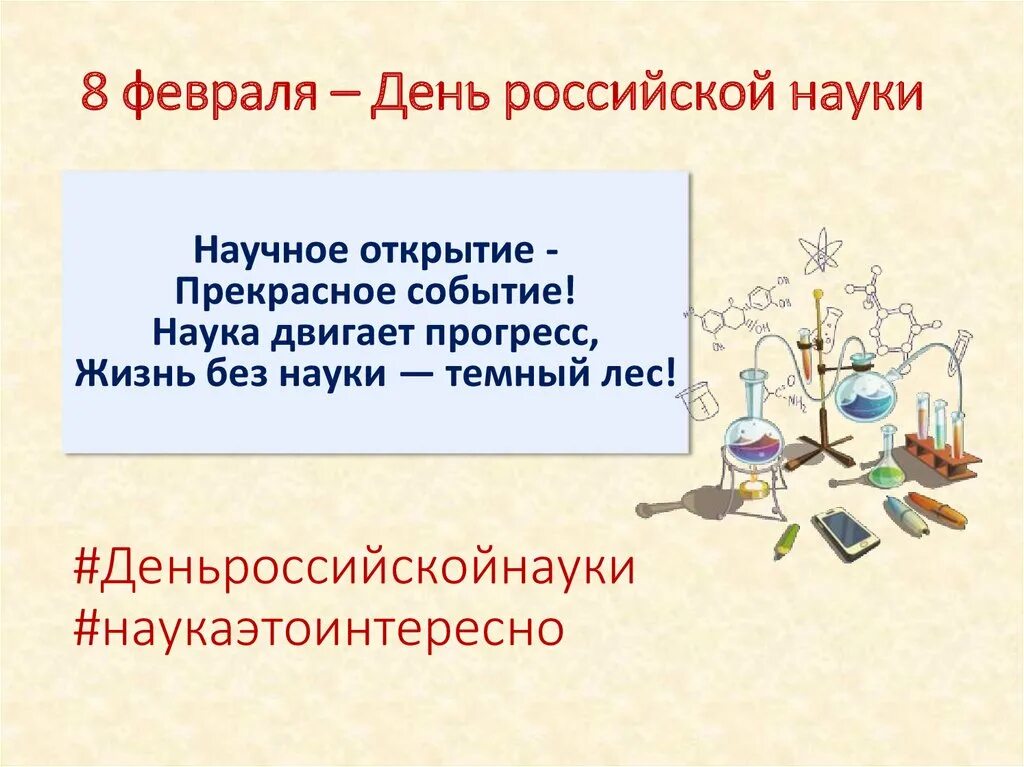 8 февраля – День российской науки

Научное открытие -
Прекрасное событие!
Наука двигает прогресс,
Жизнь без науки — темный лес!

#Деньроссийскойнауки
#наукаэтоинтересно